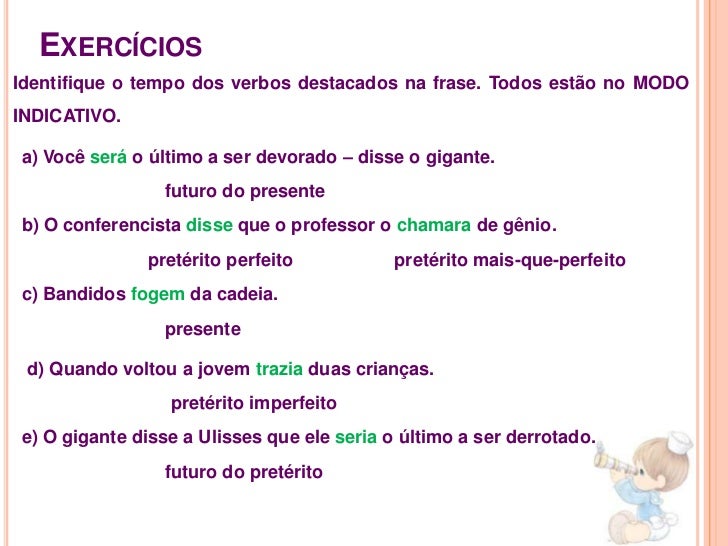 EXERCÍCIOS

Identifique o tempo dos verbos destacados na frase. Todos estão no MODO INDICATIVO.

a) Você será o último a ser devorado – disse o gigante.

futuro do presente

b) O conferencista disse que o professor o chamara de gênio.

pretérito perfeito pretérito mais-que-perfeito

c) Bandidos fogem da cadeia.

presente

d) Quando voltou a jovem trazia duas crianças.

pretérito imperfeito

e) O gigante disse a Ulisses que ele seria o último a ser derrotado.

futuro do pretérito